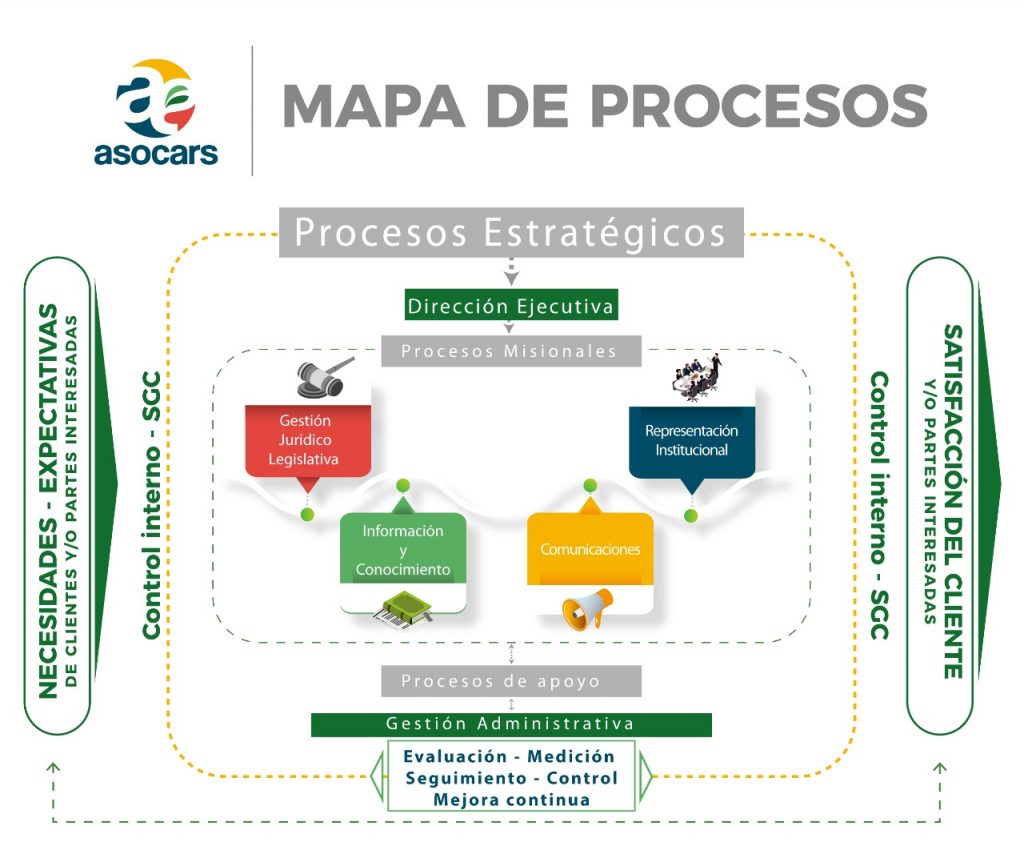 asocars

MAPA DE PROCESOS

NECESIDADES - EXPECTATIVAS
DE CLIENTES Y/O PARTES INTERESADAS

Control interno - SGC

Procesos Estratégicos

Dirección Ejecutiva

Procesos Misionales

Gestión Juridico Legislativa

Información y Conocimiento

Comunicaciones

Representación Institucional

Procesos de apoyo

Gestión Administrativa

Evaluación - Medición
Seguimiento - Control
Mejora continua

Control interno - SGC

SATISFACCIÓN DEL CLIENTE
Y/O PARTES INTERESADAS